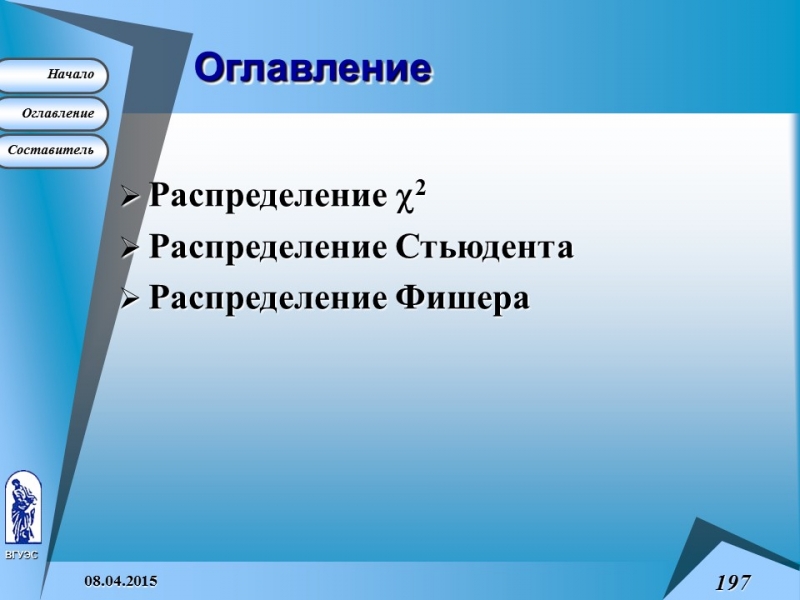 Начало

Оглавление

Составитель

Оглавление

➢ Распределение $\chi^2$

➢ Распределение Стьюдента

➢ Распределение Фишера

ВГУЭС

08.04.2015

197